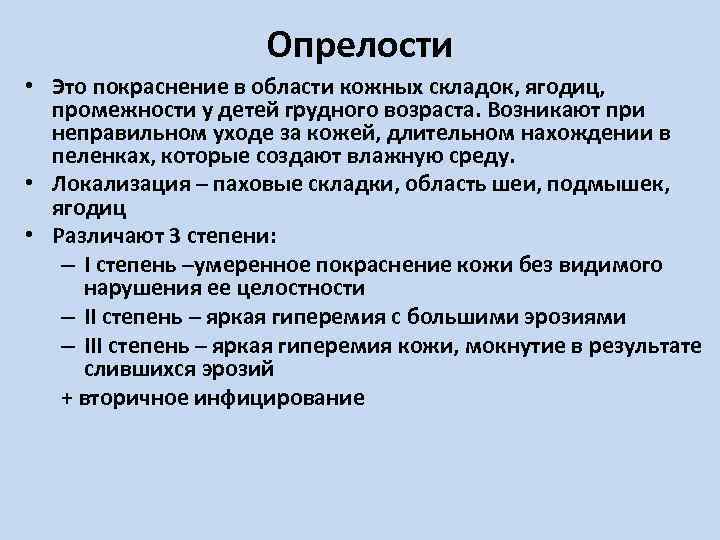 Опрелости

• Это покраснение в области кожных складок, ягодиц, промежности у детей грудного возраста. Возникают при неправильном уходе за кожей, длительном нахождении в пеленках, которые создают влажную среду.
• Локализация – паховые складки, область шеи, подмышек, ягодиц
• Различают 3 степени:
– I степень –умеренное покраснение кожи без видимого нарушения ее целостности
– II степень – яркая гиперемия с большими эрозиями
– III степень – яркая гиперемия кожи, мокнутие в результате слившихся эрозий
+ вторичное инфицирование